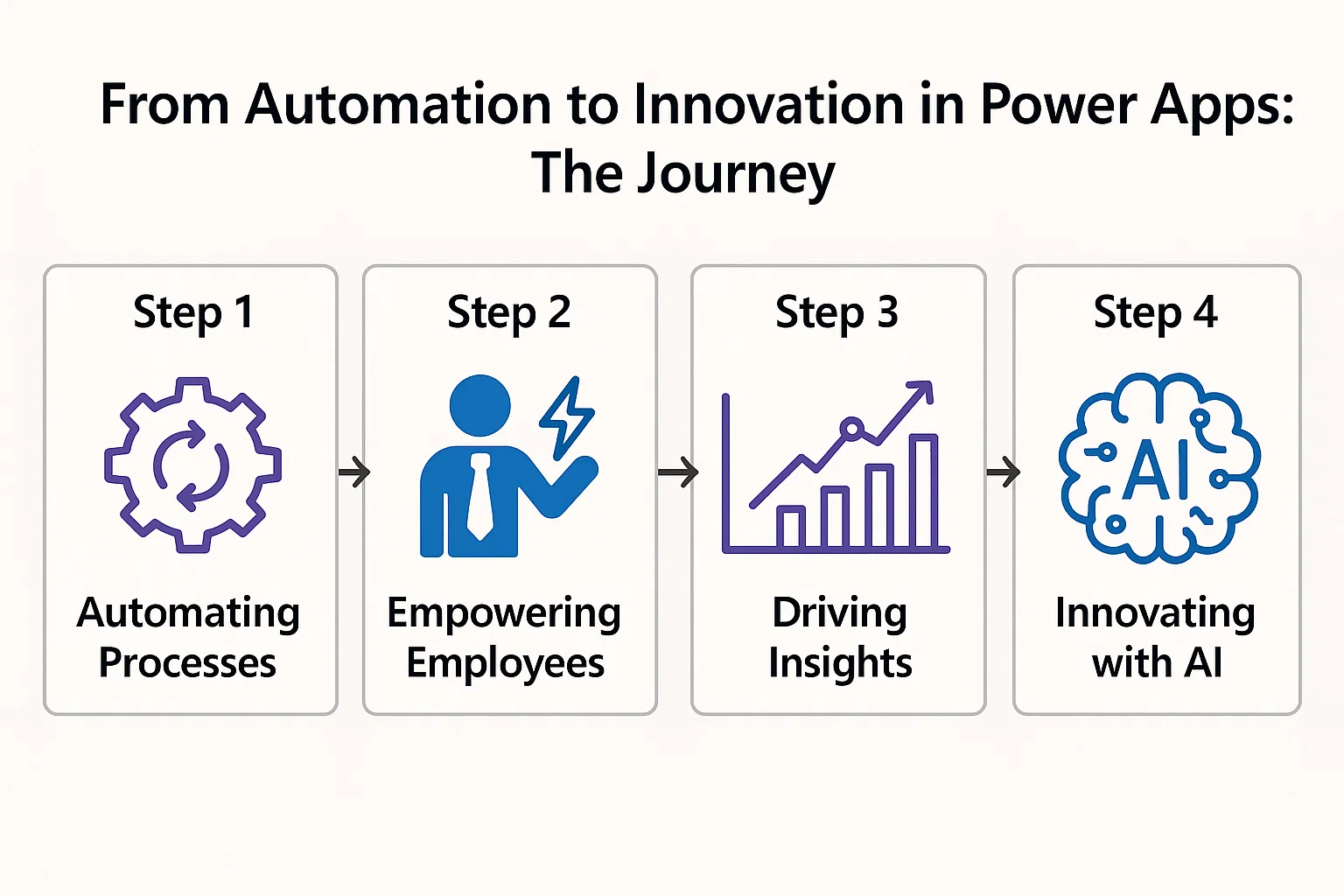 From Automation to Innovation in Power Apps: The Journey

Step 1

Automating Processes

Step 2

Empowering Employees

Step 3

Driving Insights

Step 4

AI

Innovating with AI